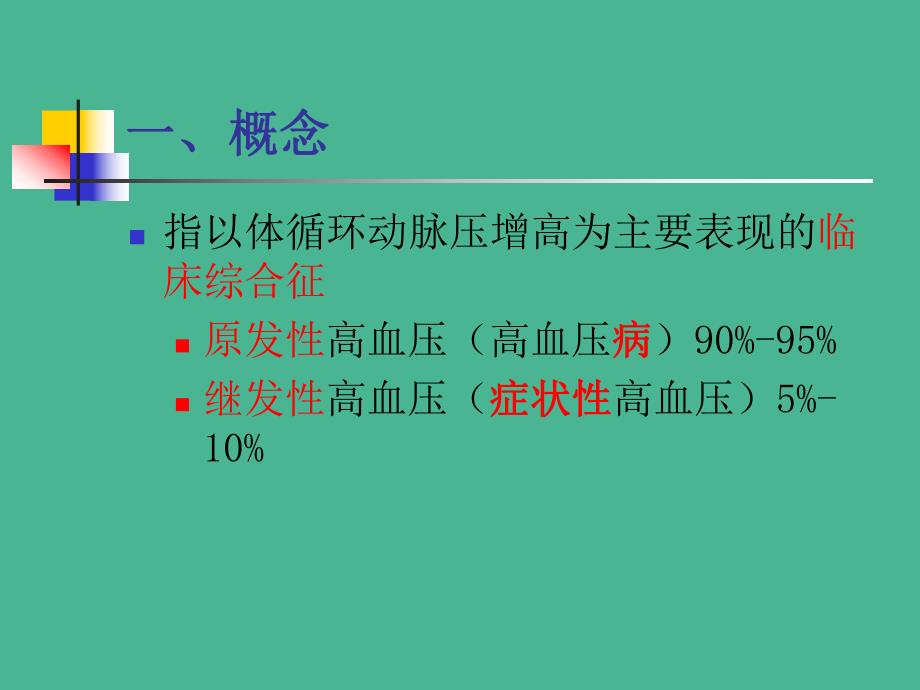 一、概念

指以体循环动脉压增高为主要表现的临床综合征

原发性高血压（高血压病）90%-95%

继发性高血压（症状性高血压）5%-10%